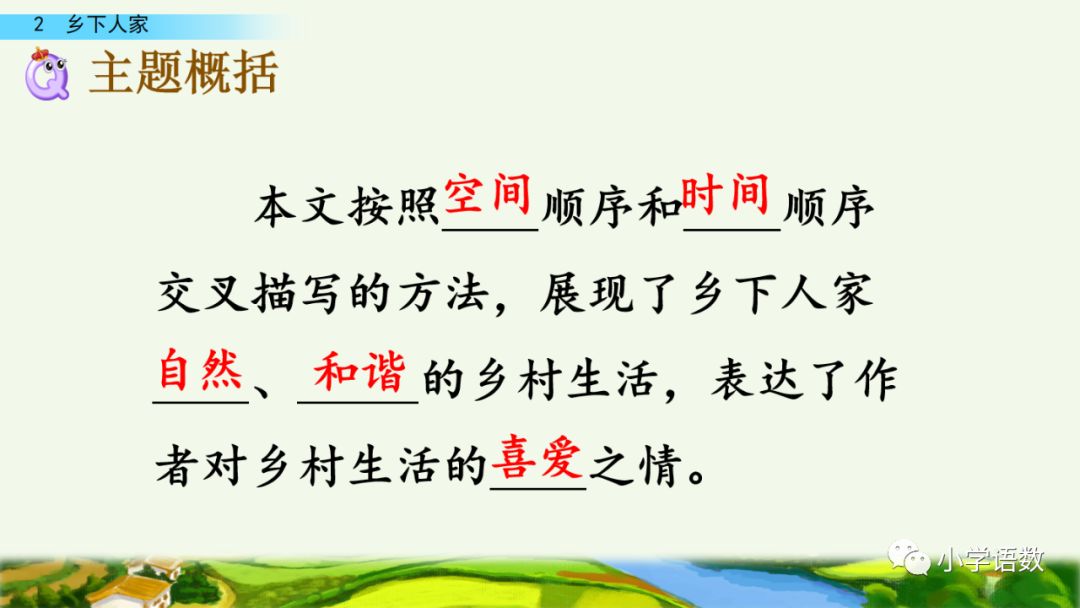 2 乡下人家

主题概括

本文按照空间顺序和时间顺序交叉描写的方法，展现了乡下人家自然、和谐的乡村生活，表达了作者对乡村生活的喜爱之情。

小学语数